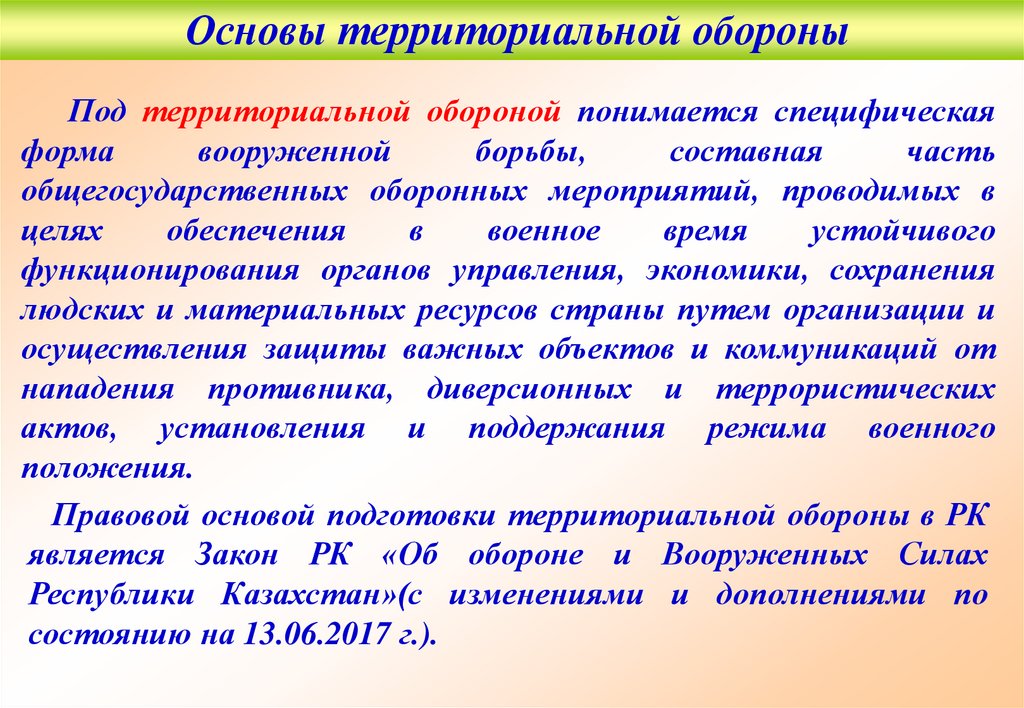 Основы территориальной обороны

Под территориальной обороной понимается специфическая форма вооруженной борьбы, составная часть общегосударственных оборонных мероприятий, проводимых в целях обеспечения в военное время устойчивого функционирования органов управления, экономики, сохранения людских и материальных ресурсов страны путем организации и осуществления защиты важных объектов и коммуникаций от нападения противника, диверсионных и террористических актов, установления и поддержания режима военного положения.

Правовой основой подготовки территориальной обороны в РК является Закон РК «Об обороне и Вооруженных Силах Республики Казахстан»(с изменениями и дополнениями по состоянию на 13.06.2017 г.).